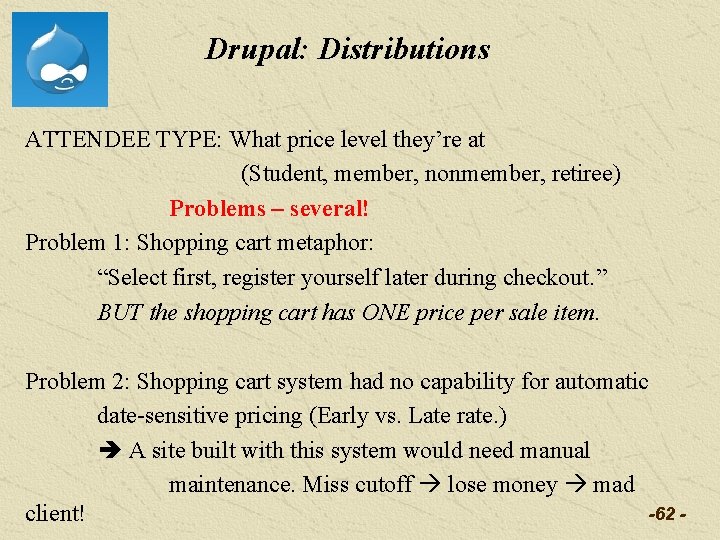 Drupal: Distributions

ATTENDEE TYPE: What price level they're at
(Student, member, nonmember, retiree)
Problems – several!

Problem 1: Shopping cart metaphor:
"Select first, register yourself later during checkout."
BUT the shopping cart has ONE price per sale item.

Problem 2: Shopping cart system had no capability for automatic date-sensitive pricing (Early vs. Late rate.)
➔ A site built with this system would need manual maintenance. Miss cutoff → lose money → mad client!

-62 -